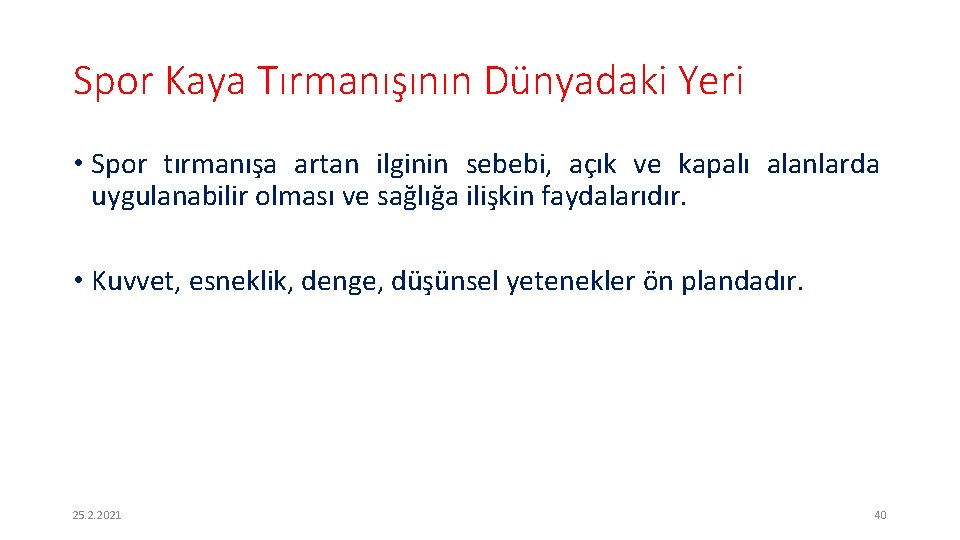 Spor Kaya Tırmanışının Dünyadaki Yeri

• Spor tırmanışa artan ilginin sebebi, açık ve kapalı alanlarda uygulanabilir olması ve sağlığa ilişkin faydalarıdır.

• Kuvvet, esneklik, denge, düşünsel yetenekler ön plandadır.

25.2.2021

40